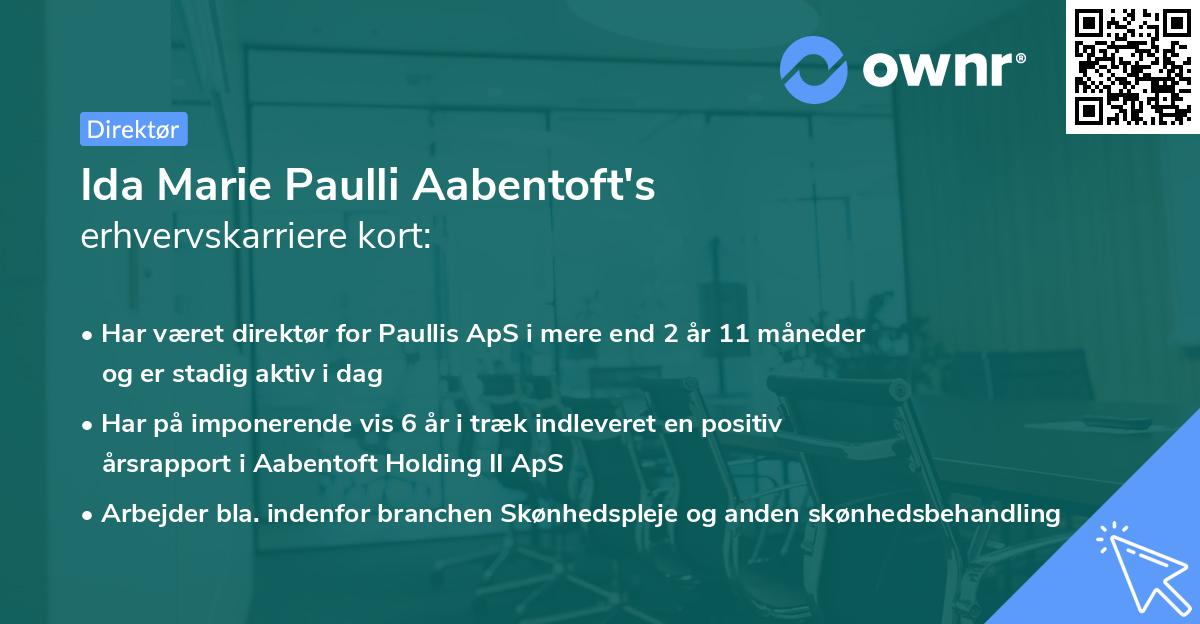 ownr®

Direktør

Ida Marie Paulli Aabentoft's
erhvervskarriere kort:

• Har været direktør for Paullis ApS i mere end 2 år 11 måneder og er stadig aktiv i dag

• Har på imponerende vis 6 år i træk indleveret en positiv årsrapport i Aabentoft Holding II ApS

• Arbejder bla. indenfor branchen Skønhedspleje og anden skønhedsbehandling